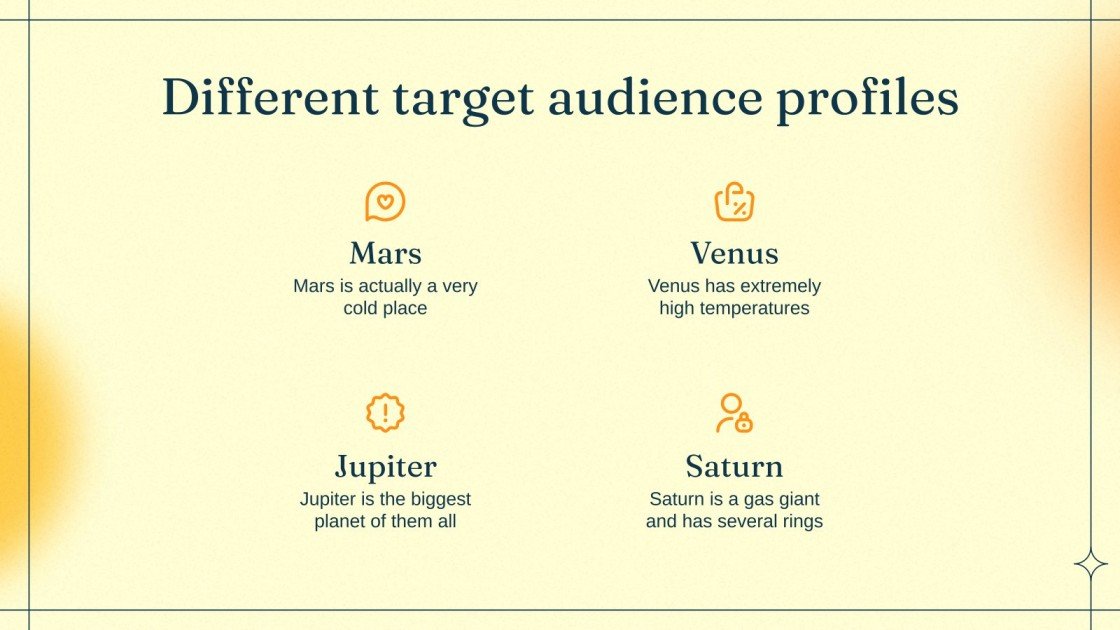 Different target audience profiles

Mars
Mars is actually a very cold place

Venus
Venus has extremely high temperatures

Jupiter
Jupiter is the biggest planet of them all

Saturn
Saturn is a gas giant and has several rings